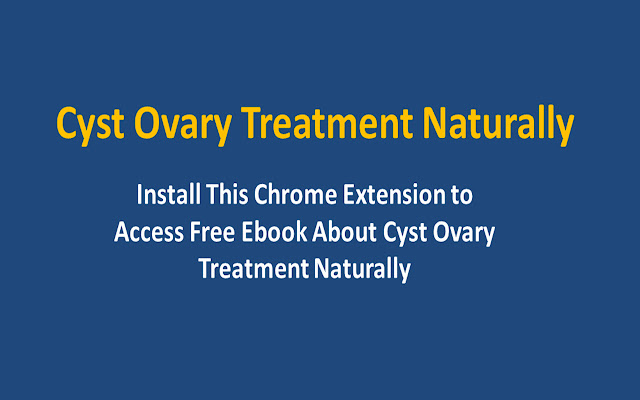 Cyst Ovary Treatment Naturally

Install This Chrome Extension to Access Free Ebook About Cyst Ovary Treatment Naturally